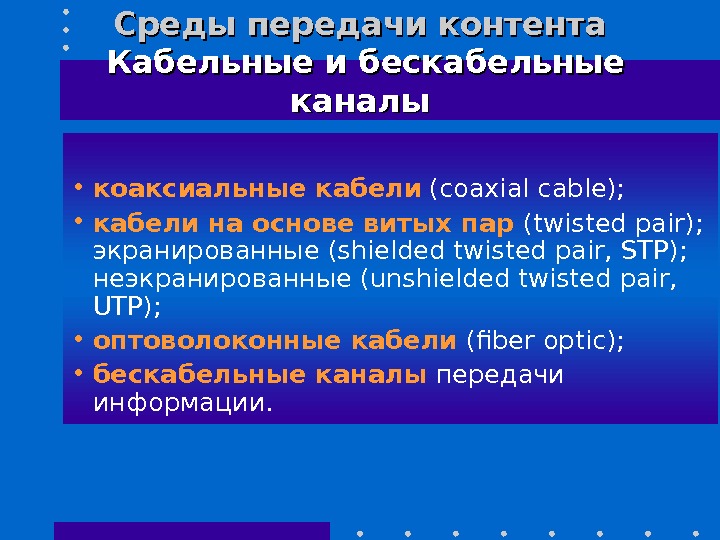 Среды передачи контента
Кабельные и бескабельные каналы

• коаксиальные кабели (coaxial cable);
• кабели на основе витых пар (twisted pair); экранированные (shielded twisted pair, STP); неэкранированные (unshielded twisted pair, UTP);
• оптоволоконные кабели (fiber optic);
• бескабельные каналы передачи информации.